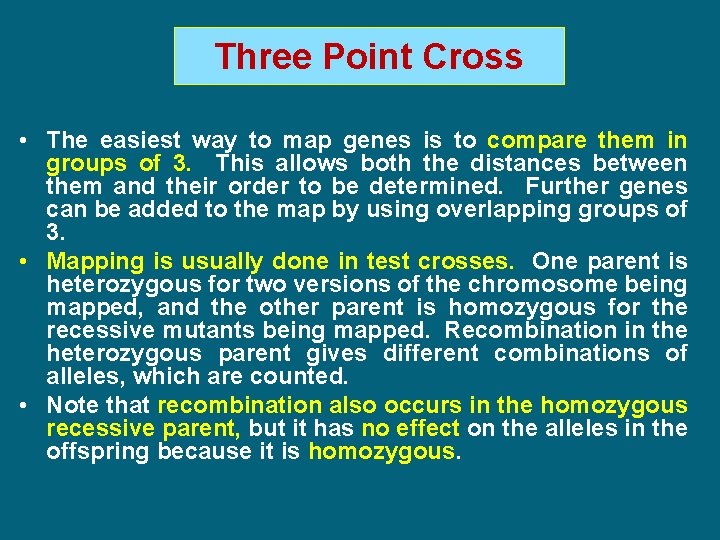 Three Point Cross

• The easiest way to map genes is to compare them in groups of 3. This allows both the distances between them and their order to be determined. Further genes can be added to the map by using overlapping groups of 3.

• Mapping is usually done in test crosses. One parent is heterozygous for two versions of the chromosome being mapped, and the other parent is homozygous for the recessive mutants being mapped. Recombination in the heterozygous parent gives different combinations of alleles, which are counted.

• Note that recombination also occurs in the homozygous recessive parent, but it has no effect on the alleles in the offspring because it is homozygous.